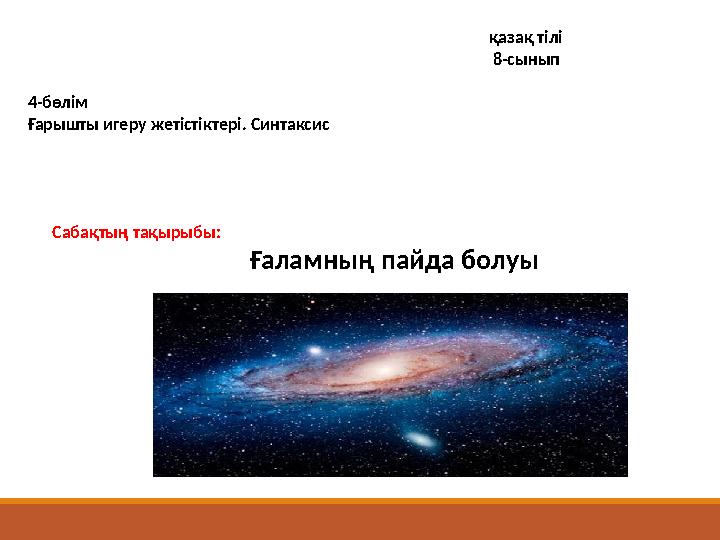 қазақ тілі
8-сынып

4-бөлім
Ғарышты игеру жетістіктері. Синтаксис

Сабақтың тақырыбы:

Ғаламның пайда болуы